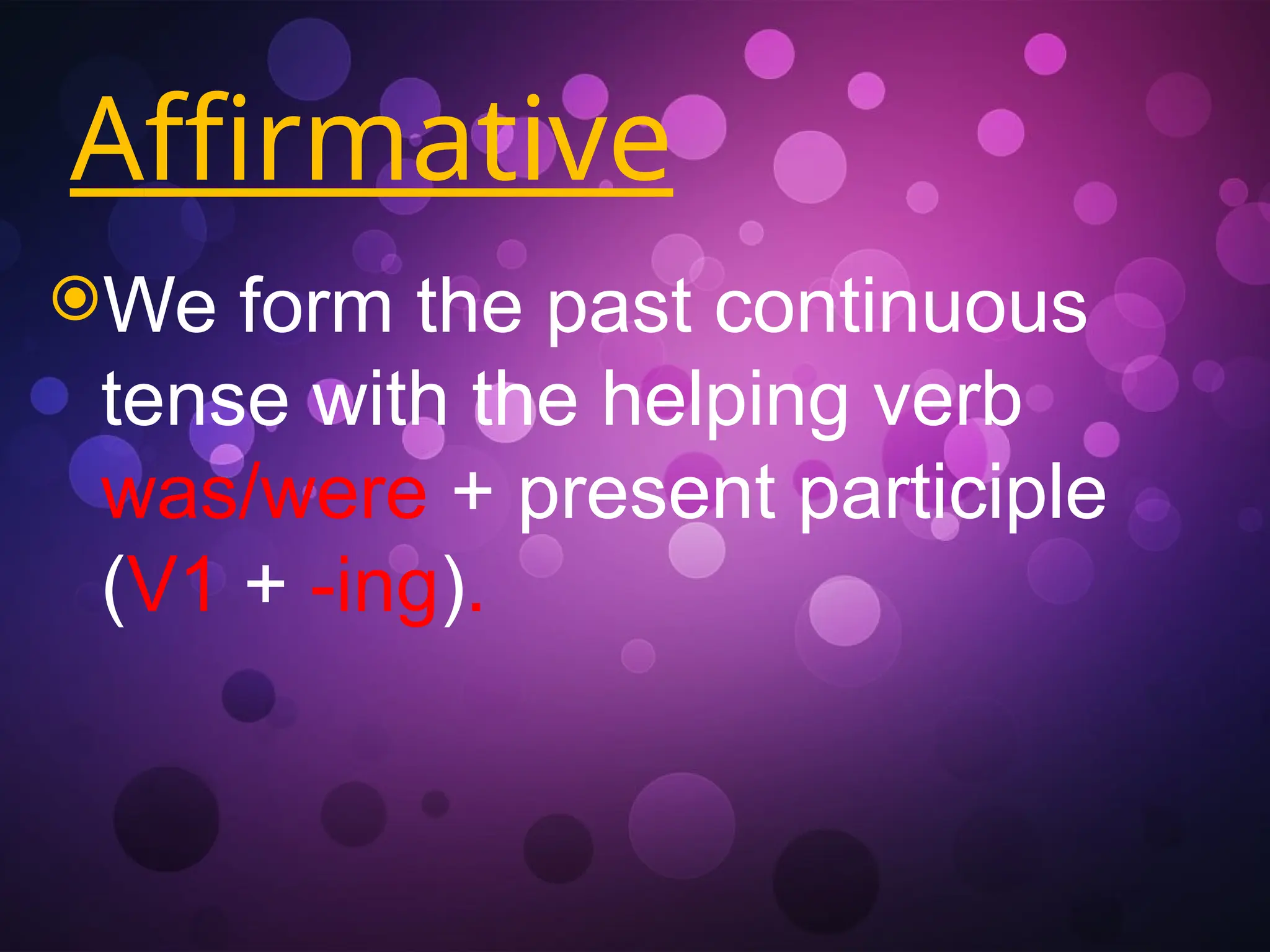 Affirmative

We form the past continuous tense with the helping verb was/were + present participle (V1 + -ing).